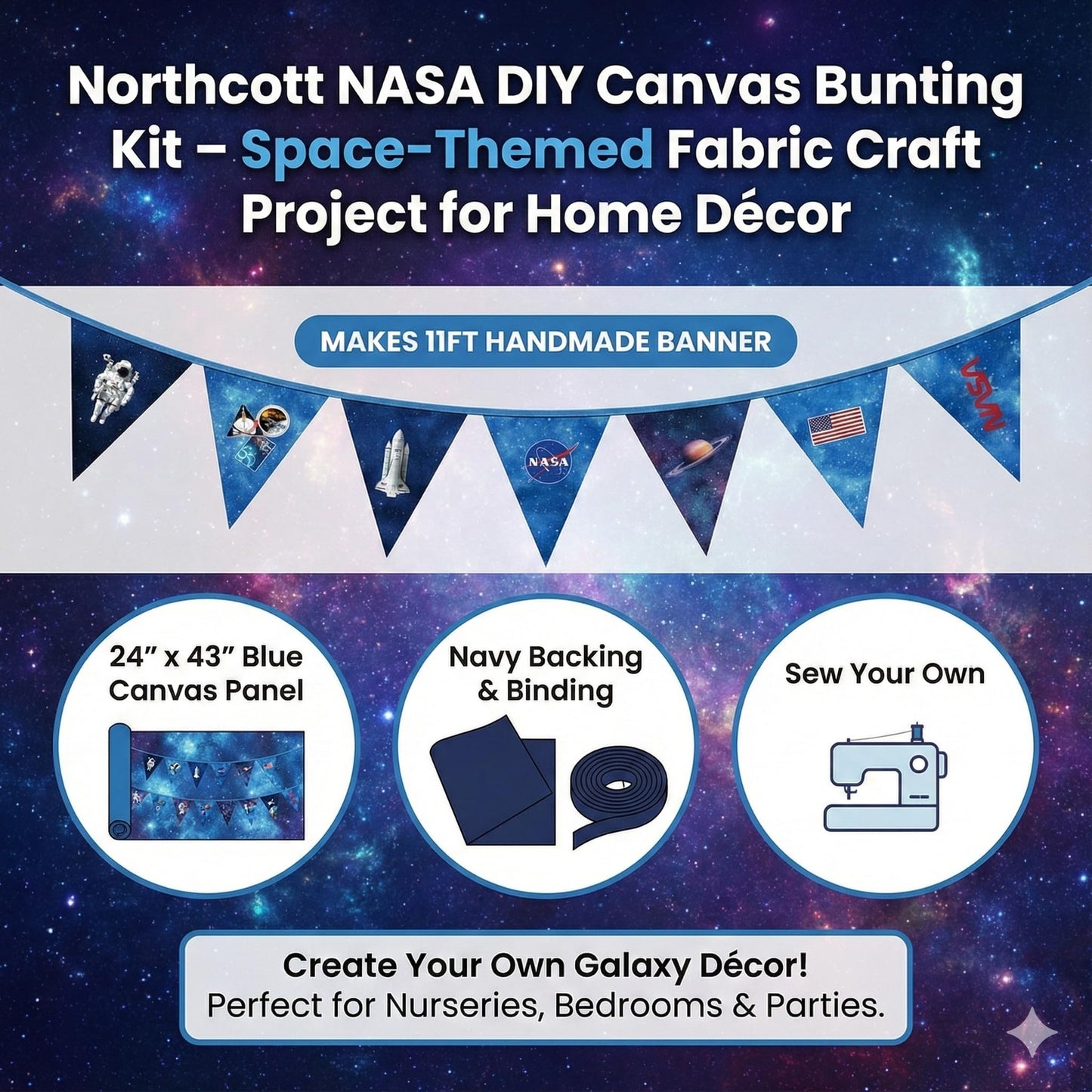 Northcott NASA DIY Canvas Bunting Kit – Space-Themed Fabric Craft Project for Home Décor

MAKES 11FT HANDMADE BANNER

NASA

NASA

24" x 43" Blue Canvas Panel

Navy Backing & Binding

Sew Your Own

Create Your Own Galaxy Décor!
Perfect for Nurseries, Bedrooms & Parties.